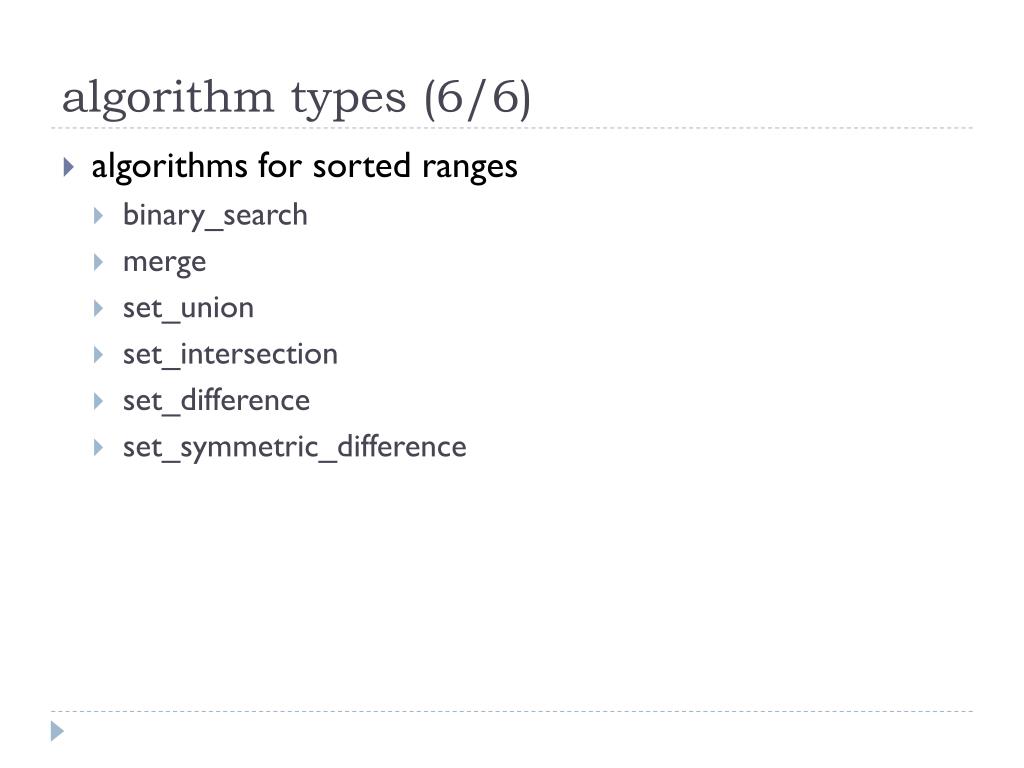 algorithm types (6/6)

algorithms for sorted ranges

binary_search

merge

set_union

set_intersection

set_difference

set_symmetric_difference